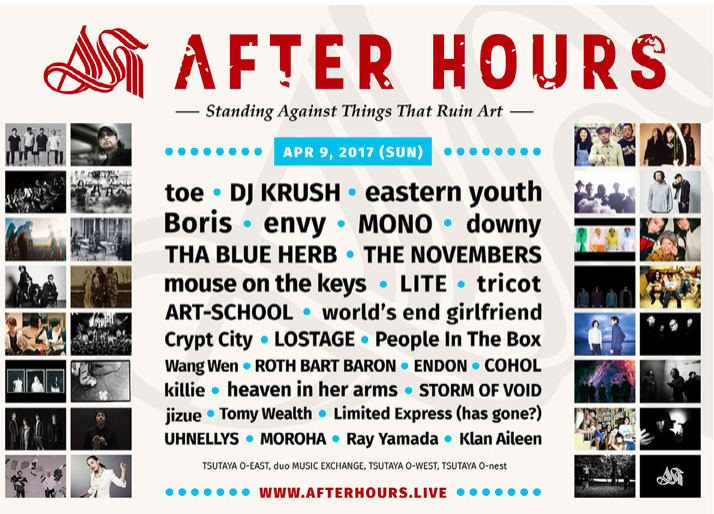 AFTER HOURS

— Standing Against Things That Ruin Art —

APR 9, 2017 (SUN)

toe • DJ KRUSH • eastern youth
Boris • envy • MONO • downy
THA BLUE HERB • THE NOVEMBERS
mouse on the keys • LITE • tricot
ART-SCHOOL • world's end girlfriend
Crypt City • LOSTAGE • People In The Box
Wang Wen • ROTH BART BARON • ENDON • COHOL
killie • heaven in her arms • STORM OF VOID
jizue • Tomy Wealth • Limited Express (has gone?)
UHNELLYS • MOROHA • Ray Yamada • Klan Aileen

TSUTAYA O-EAST, duo MUSIC EXCHANGE, TSUTAYA O-WEST, TSUTAYA O-nest

WWW.AFTERHOURS.LIVE